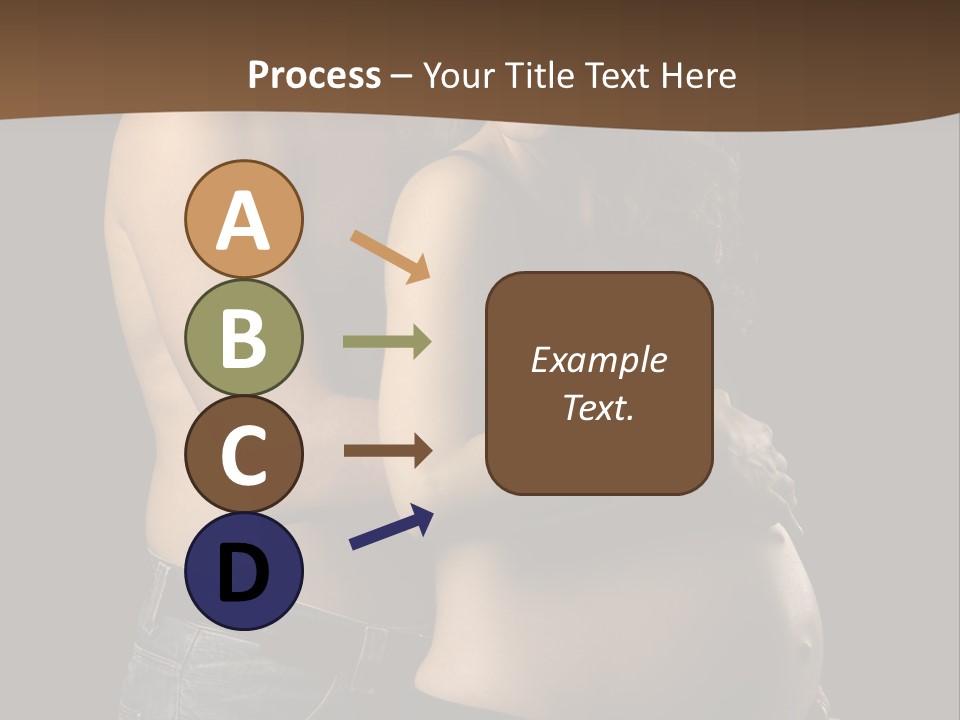 Process – Your Title Text Here

A

B

C

D

Example Text.